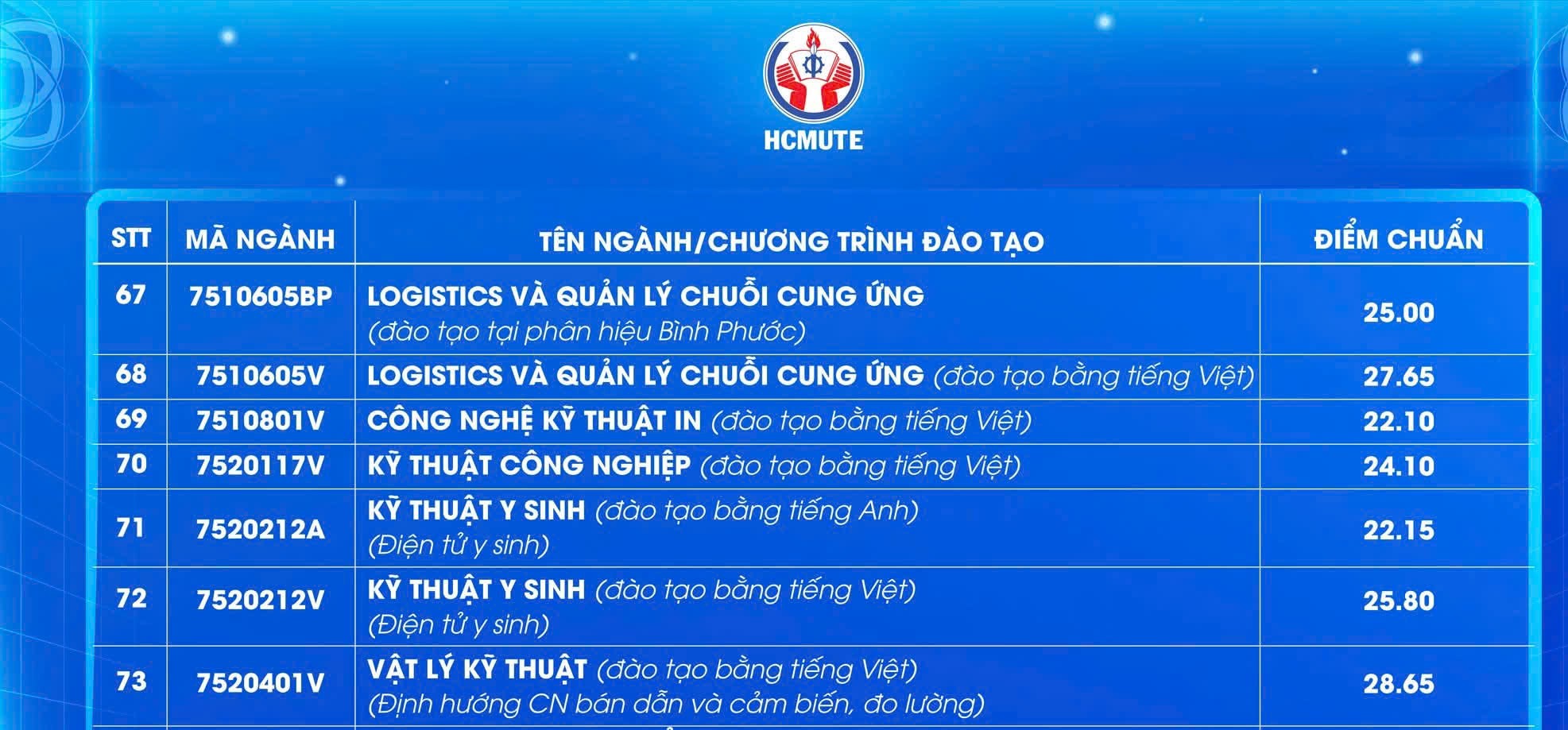 HCMUTE

| STT | MÃ NGÀNH | TÊN NGÀNH/CHƯƠNG TRÌNH ĐÀO TẠO | ĐIỂM CHUẨN |
|---|---|---|---|
| 67 | 7510605BP | LOGISTICS VÀ QUẢN LÝ CHUỖI CUNG ỨNG (đào tạo tại phân hiệu Bình Phước) | 25.00 |
| 68 | 7510605V | LOGISTICS VÀ QUẢN LÝ CHUỖI CUNG ỨNG (đào tạo bằng tiếng Việt) | 27.65 |
| 69 | 7510801V | CÔNG NGHỆ KỸ THUẬT IN (đào tạo bằng tiếng Việt) | 22.10 |
| 70 | 7520117V | KỸ THUẬT CÔNG NGHIỆP (đào tạo bằng tiếng Việt) | 24.10 |
| 71 | 7520212A | KỸ THUẬT Y SINH (đào tạo bằng tiếng Anh) (Điện tử y sinh) | 22.15 |
| 72 | 7520212V | KỸ THUẬT Y SINH (đào tạo bằng tiếng Việt) (Điện tử y sinh) | 25.80 |
| 73 | 7520401V | VẬT LÝ KỸ THUẬT (đào tạo bằng tiếng Việt) (Định hướng CN bán dẫn và cảm biến, đo lường) | 28.65 |